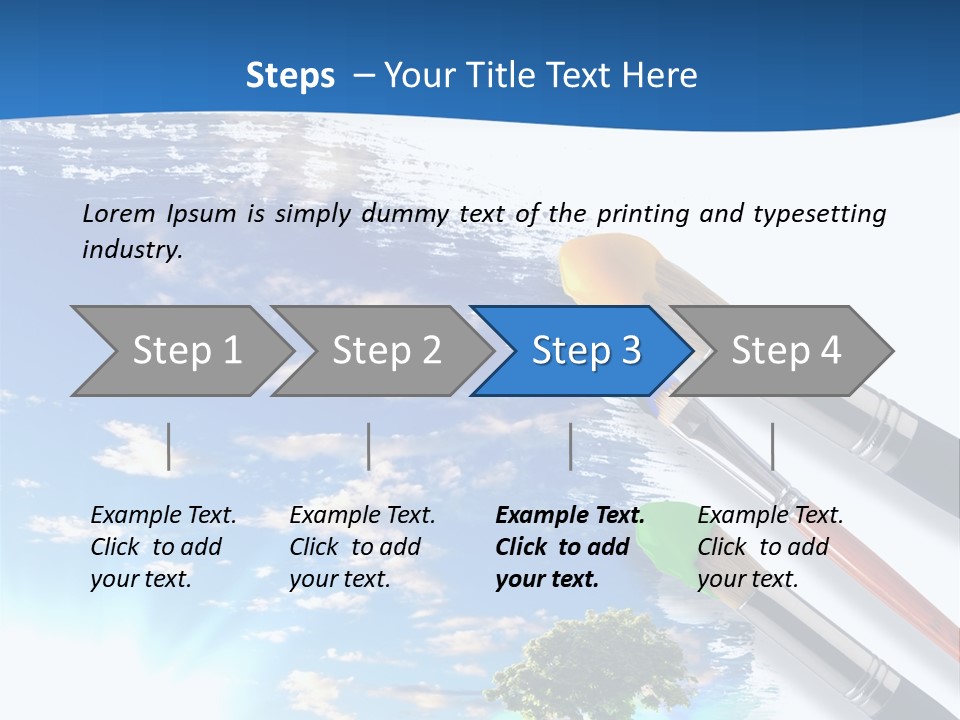 Steps – Your Title Text Here

Lorem Ipsum is simply dummy text of the printing and typesetting industry.

Step 1

Step 2

Step 3

Step 4

Example Text. Click to add your text.

Example Text. Click to add your text.

Example Text. Click to add your text.

Example Text. Click to add your text.